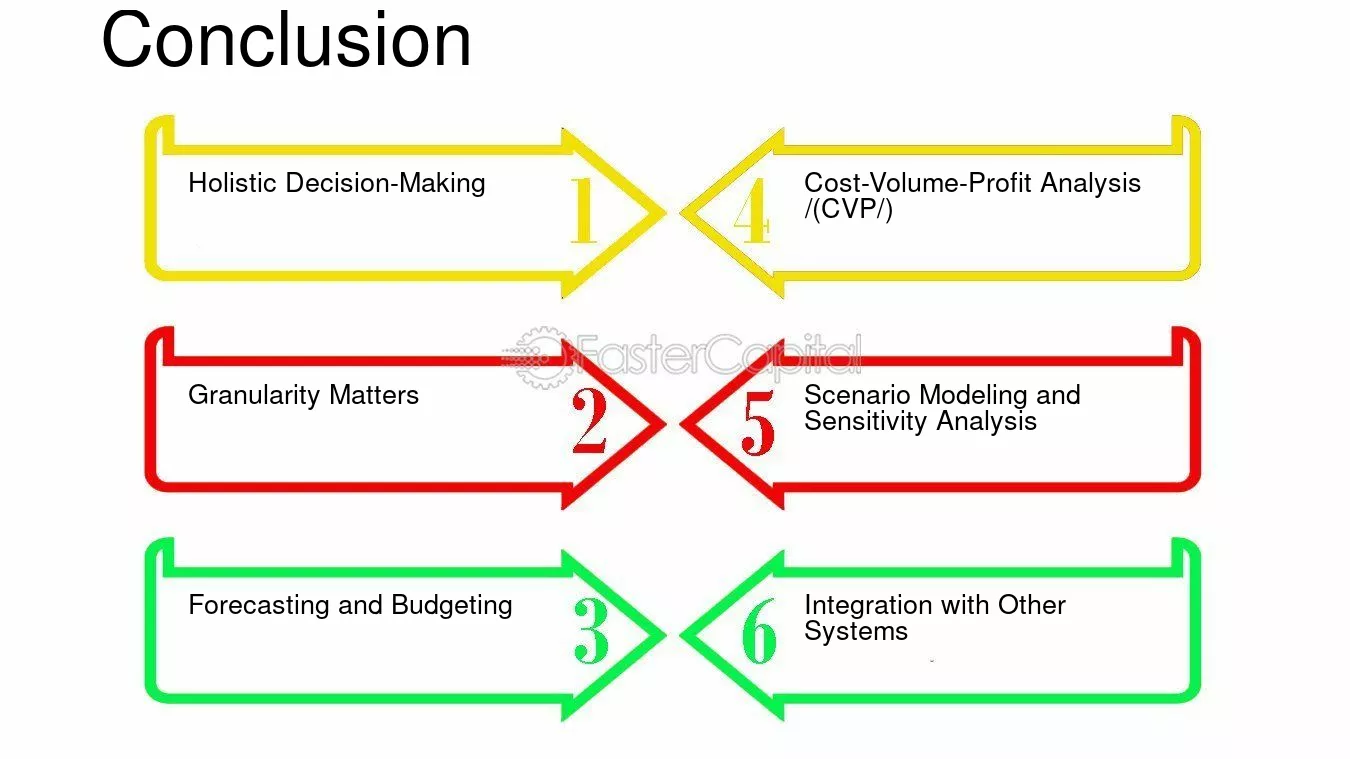 Conclusion

Holistic Decision-Making

1

Granularity Matters

2

Forecasting and Budgeting

3

4

Cost-Volume-Profit Analysis /(CVP/)

5

Scenario Modeling and Sensitivity Analysis

6

Integration with Other Systems

FasterCapital